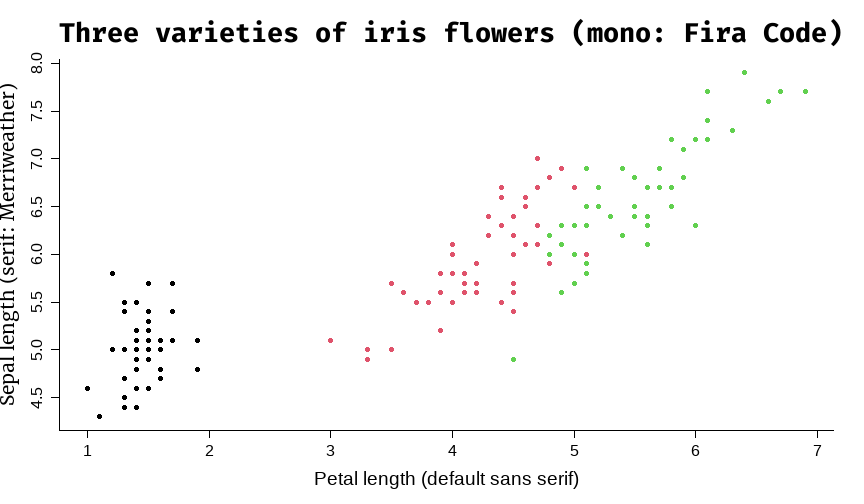 Three varieties of iris flowers (mono: Fira Code)

Sepal length (serif: Merriweather)

8.0
7.5
7.0
6.5
6.0
5.5
5.0
4.5

1 2 3 4 5 6 7

Petal length (default sans serif)